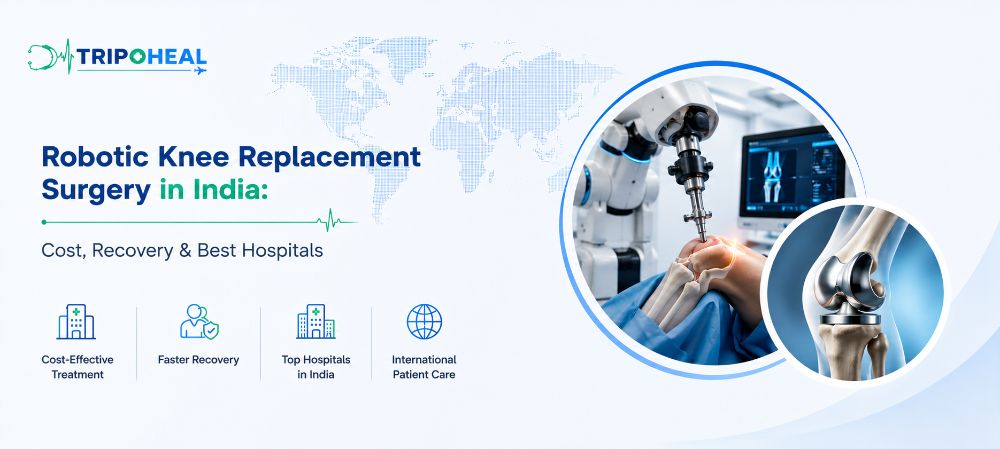 TRIPOHEAL

Robotic Knee Replacement Surgery in India:

Cost, Recovery & Best Hospitals

Cost-Effective Treatment

Faster Recovery

Top Hospitals in India

International Patient Care